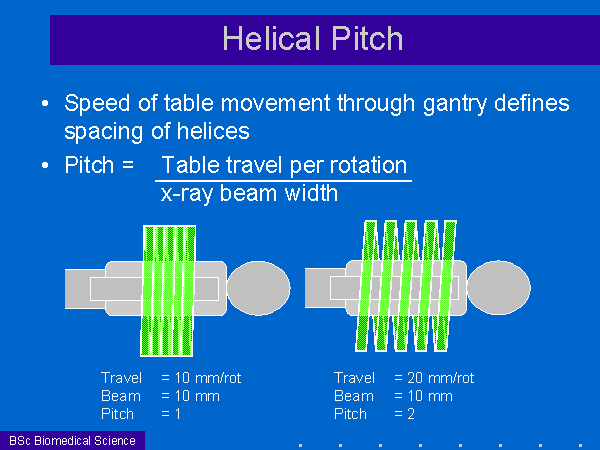 Helical Pitch

• Speed of table movement through gantry defines spacing of helices

• Pitch = $\frac{\text{Table travel per rotation}}{\text{x-ray beam width}}$

Travel = 10 mm/rot
Beam = 10 mm
Pitch = 1

Travel = 20 mm/rot
Beam = 10 mm
Pitch = 2

BSc Biomedical Science